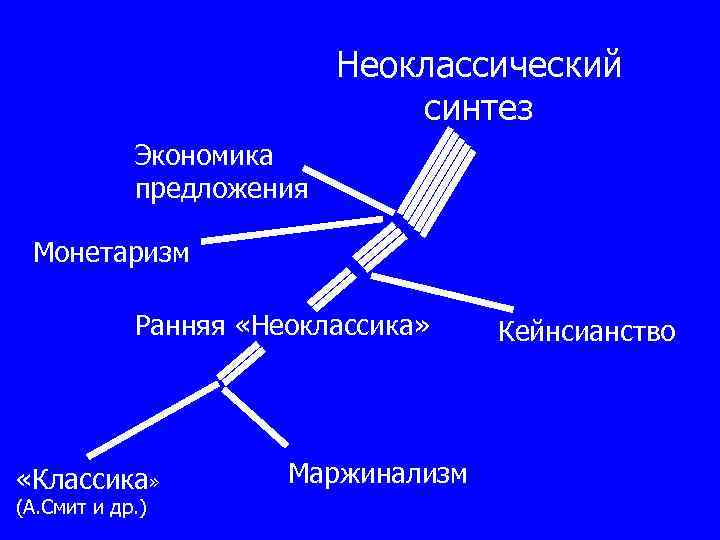 Неоклассический синтез

Экономика предложения

Монетаризм

Ранняя «Неоклассика»

Кейнсианство

«Классика»
(А.Смит и др.)

Маржинализм